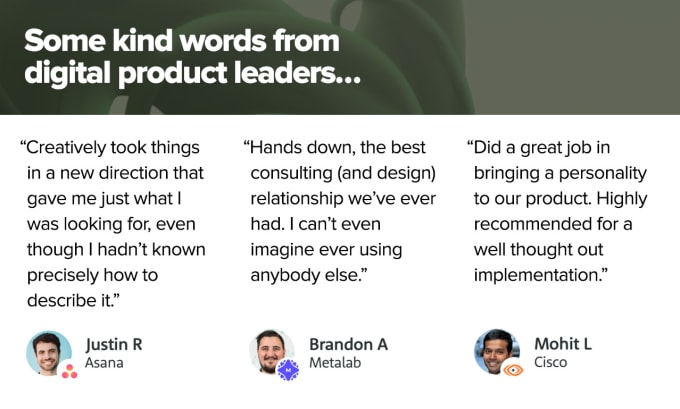 Some kind words from digital product leaders...

“Creatively took things in a new direction that gave me just what I was looking for, even though I hadn’t known precisely how to describe it.”

Justin R
Asana

“Hands down, the best consulting (and design) relationship we’ve ever had. I can’t even imagine ever using anybody else.”

Brandon A
Metalab

“Did a great job in bringing a personality to our product. Highly recommended for a well thought out implementation.”

Mohit L
Cisco